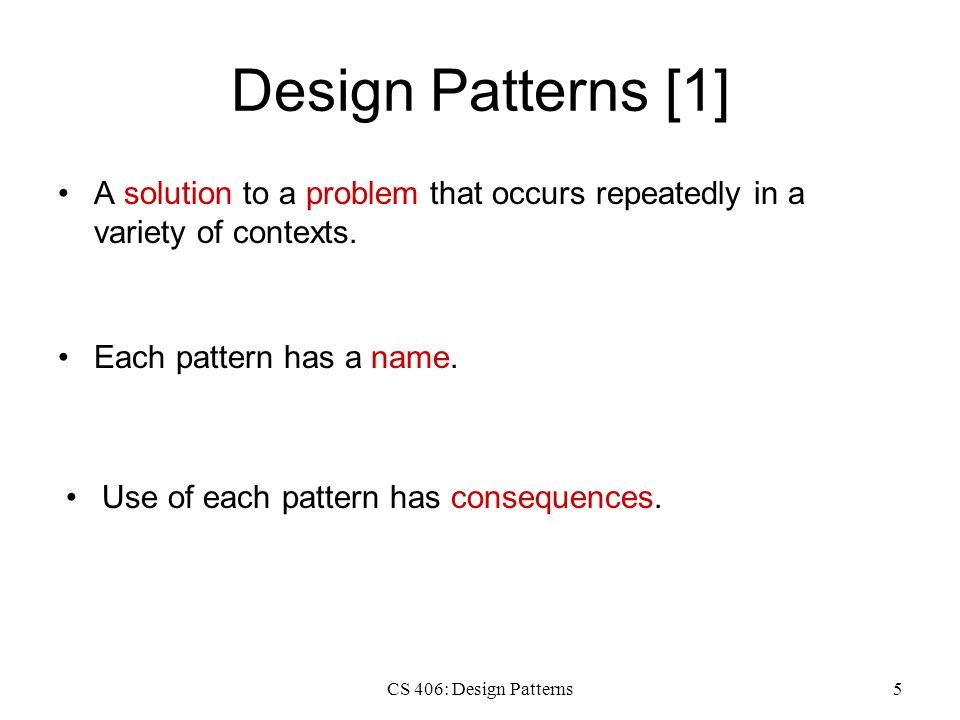 Design Patterns [1]

• A solution to a problem that occurs repeatedly in a variety of contexts.

• Each pattern has a name.

• Use of each pattern has consequences.

CS 406: Design Patterns

5